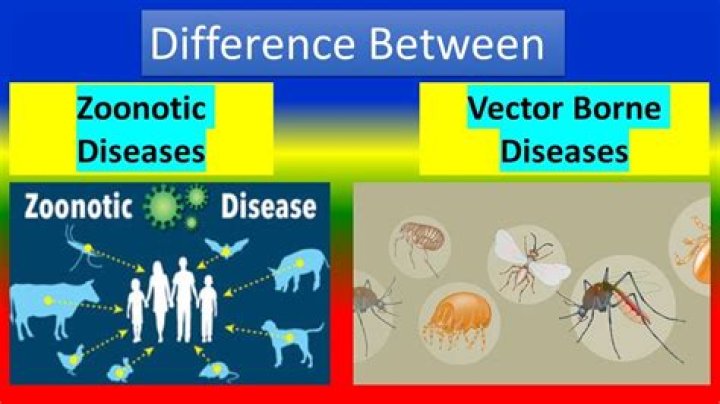 Difference Between

Zoonotic Diseases

Vector Borne Diseases

Zoonotic Disease